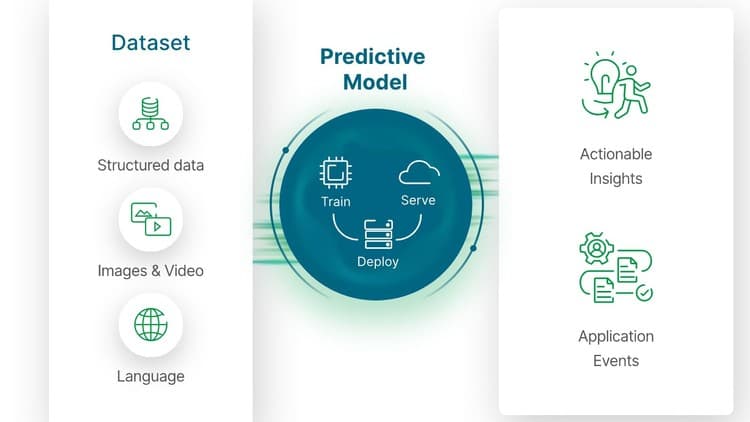 Dataset

Structured data

Images & Video

Language

Predictive Model

Train

Serve

Deploy

Actionable Insights

Application Events